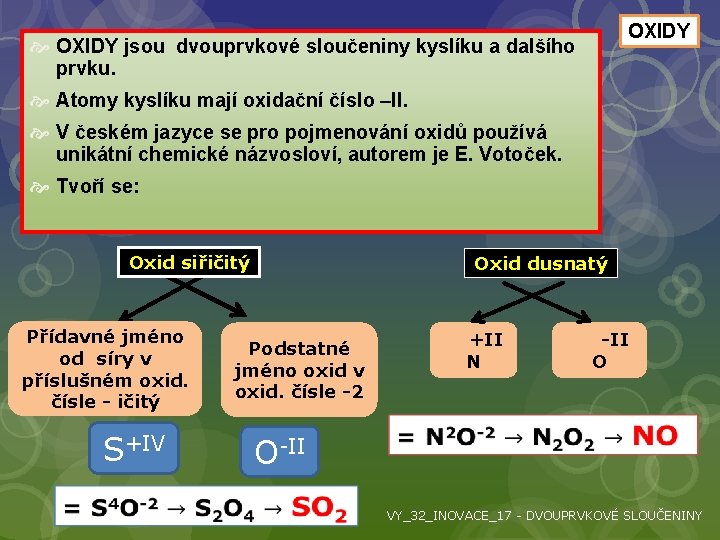 OXIDY

OXIDY jsou dvouprvkové sloučeniny kyslíku a dalšího prvku.

Atomy kyslíku mají oxidační číslo –II.

V českém jazyce se pro pojmenování oxidů používá unikátní chemické názvosloví, autorem je E. Votoček.

Tvoří se:

Oxid siřičitý

Přídavné jméno od síry v příslušném oxid. čísle - ičitý

Podstatné jméno oxid v oxid. čísle -2

$S^{+IV}$

$O^{-II}$

$= S^4O^{-2} \rightarrow S_2O_4 \rightarrow SO_2$

Oxid dusnatý

+II
N

-II
O

$= N^2O^{-2} \rightarrow N_2O_2 \rightarrow NO$

VY_32_INOVACE_17 - DVOUPRVKOVÉ SLOUČENINY